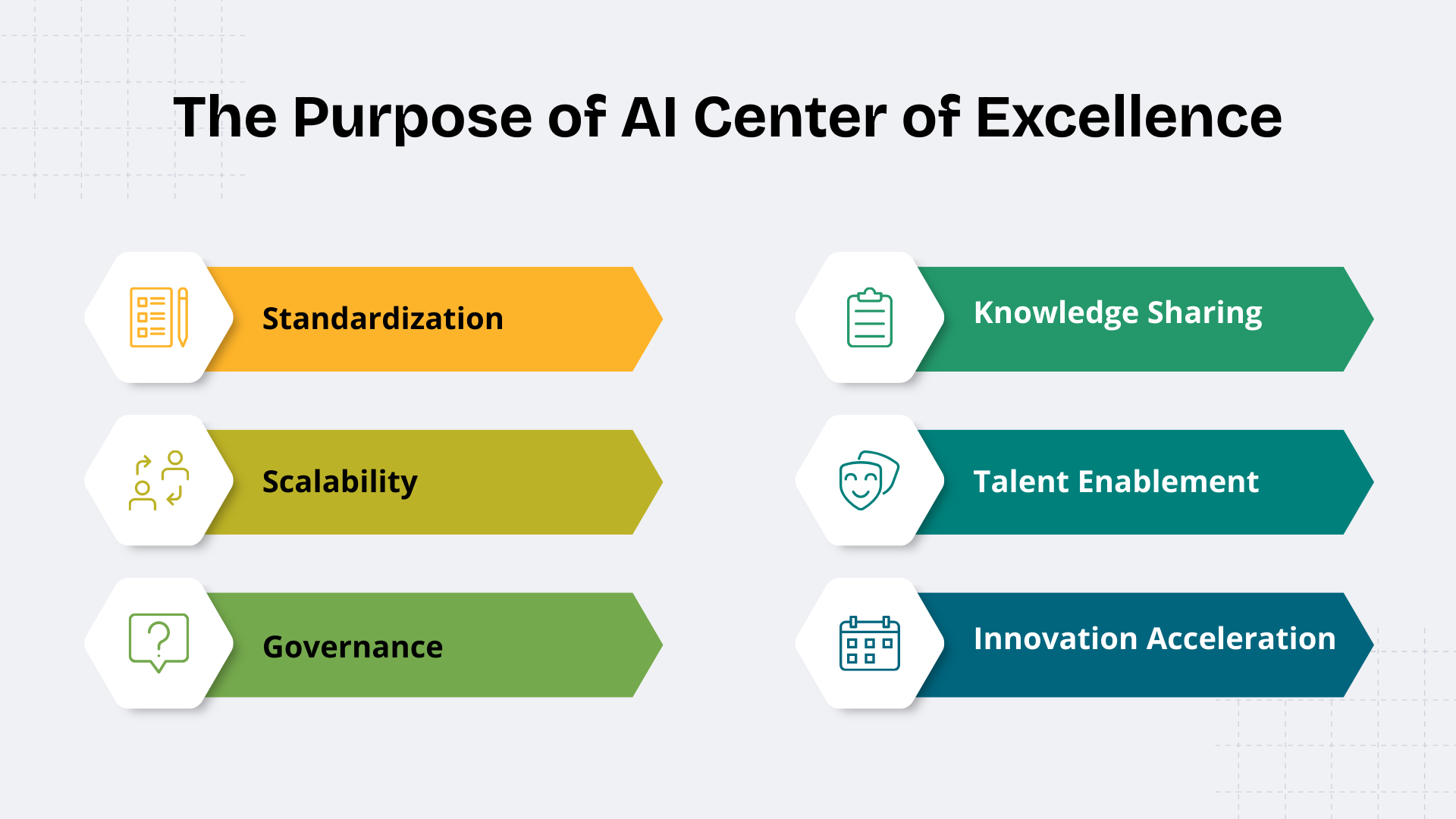 The Purpose of AI Center of Excellence

Standardization

Scalability

Governance

Knowledge Sharing

Talent Enablement

Innovation Acceleration